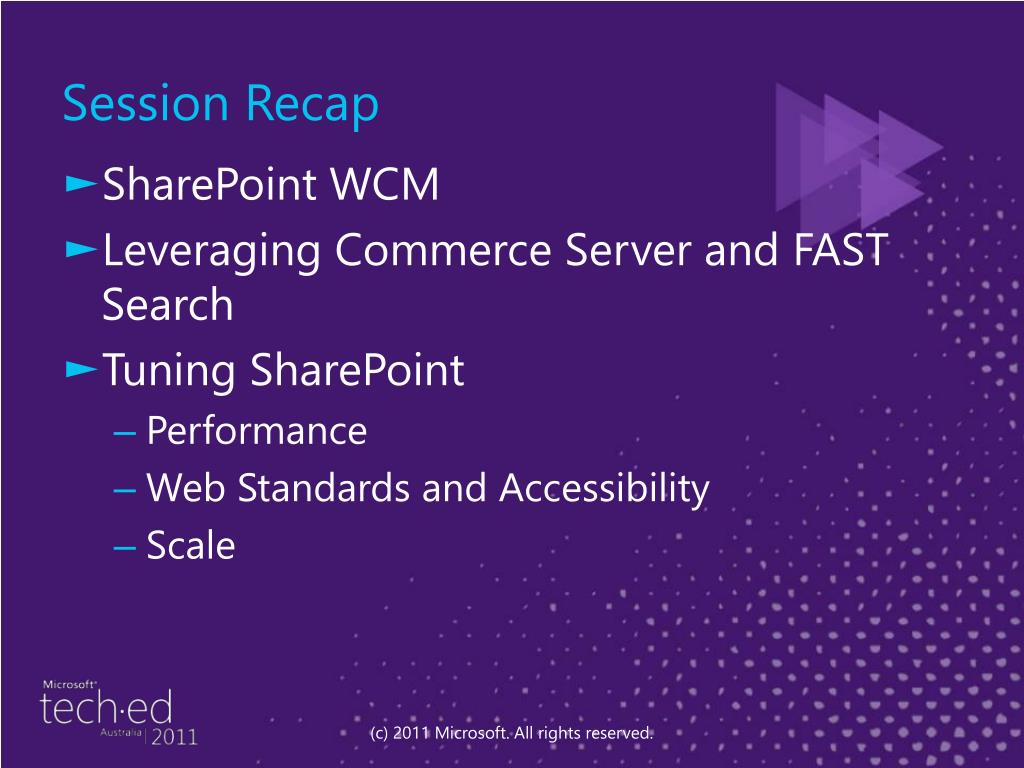 Session Recap

►SharePoint WCM

►Leveraging Commerce Server and FAST Search

►Tuning SharePoint

– Performance

– Web Standards and Accessibility

– Scale

Microsoft® tech·ed Australia | 2011

(c) 2011 Microsoft. All rights reserved.